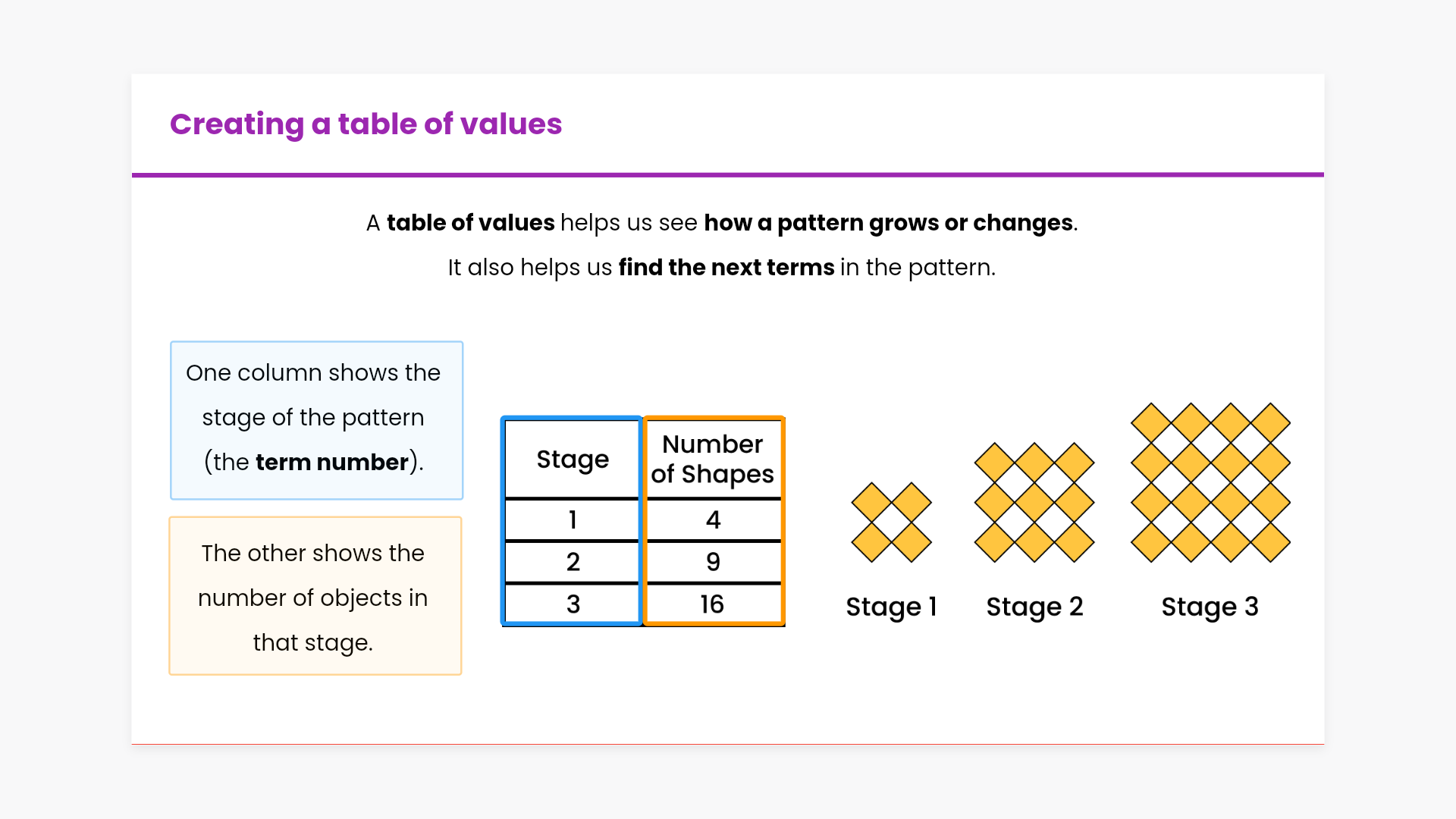 Creating a table of values

A table of values helps us see how a pattern grows or changes.

It also helps us find the next terms in the pattern.

One column shows the stage of the pattern (the term number).

The other shows the number of objects in that stage.

| Stage | Number of Shapes |
|---|---|
| 1 | 4 |
| 2 | 9 |
| 3 | 16 |

Stage 1

Stage 2

Stage 3